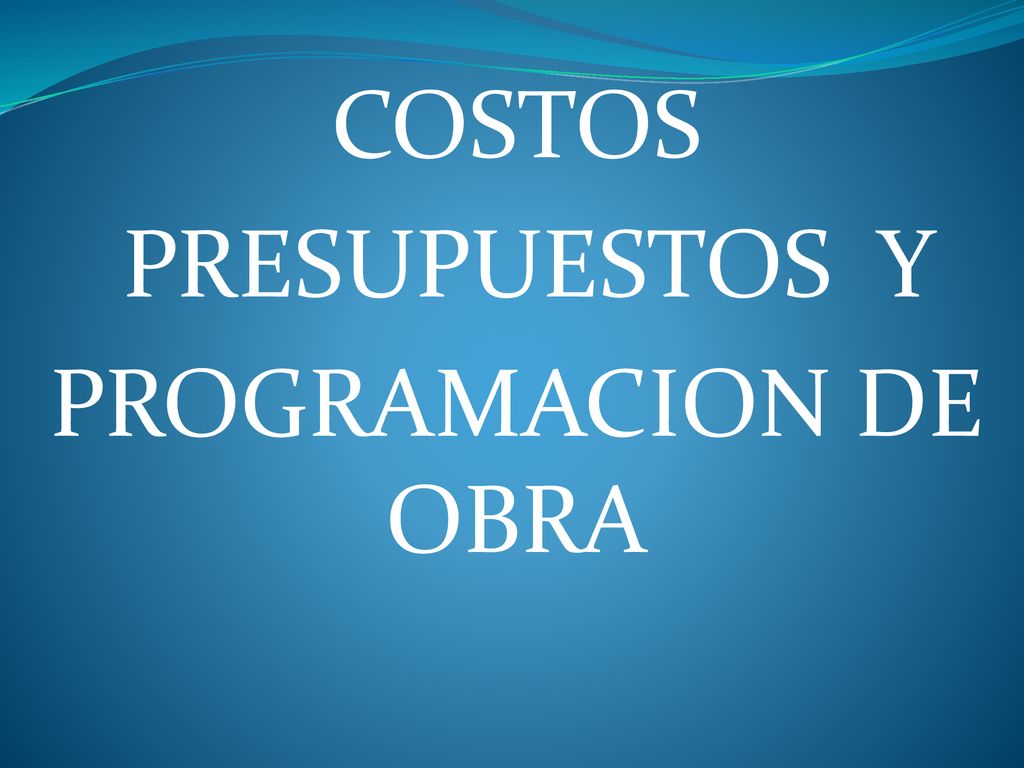 COSTOS
PRESUPUESTOS Y
PROGRAMACION DE OBRA